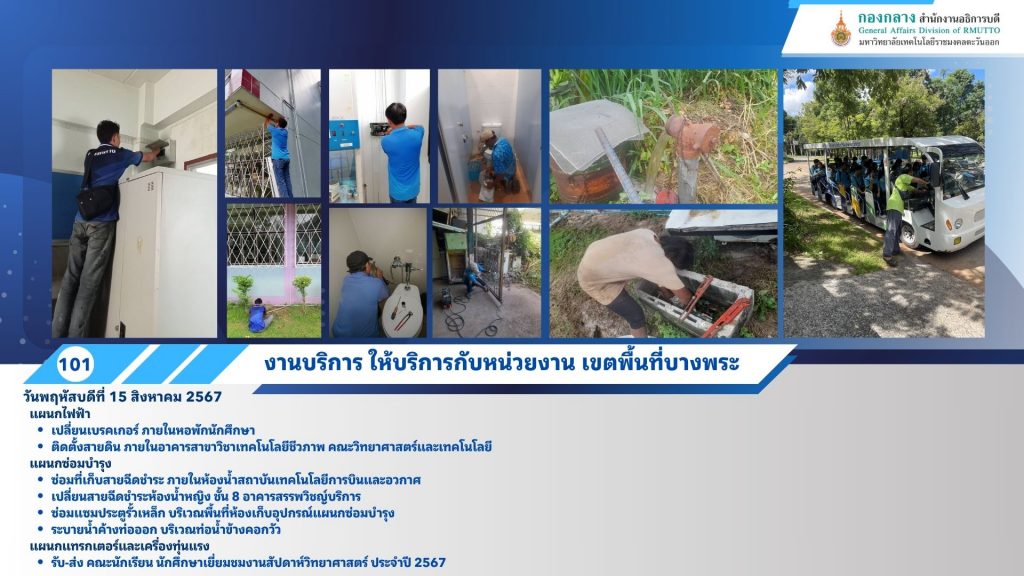 กองกลาง สำนักงานอธิการบดี
General Affairs Division of RMUTTO
มหาวิทยาลัยเทคโนโลยีราชมงคลตะวันออก

101

งานบริการ ให้บริการกับหน่วยงาน เขตพื้นที่บางพระ

วันพฤหัสบดีที่ 15 สิงหาคม 2567

แผนกไฟฟ้า

• เปลี่ยนเบรคเกอร์ ภายในหอพักนักศึกษา
• ติดตั้งสายดิน ภายในอาคารสาขาวิชาเทคโนโลยีชีวภาพ คณะวิทยาศาสตร์และเทคโนโลยี

แผนกซ่อมบำรุง

• ซ่อมที่เก็บสายฉีดชำระ ภายในห้องน้ำสถาบันเทคโนโลยีการบินและอวกาศ
• เปลี่ยนสายฉีดชำระห้องน้ำหญิง ชั้น 8 อาคารสรรพวิชญ์บริการ
• ซ่อมแซมประตูรั้วเหล็ก บริเวณพื้นที่ห้องเก็บอุปกรณ์แผนกซ่อมบำรุง
• ระบายน้ำค้างท่อออก บริเวณท่อน้ำข้างคอกวัว

แผนกแทรกเตอร์และเครื่องทุ่นแรง

• รับ-ส่ง คณะนักเรียน นักศึกษาเยี่ยมชมงานสัปดาห์วิทยาศาสตร์ ประจำปี 2567